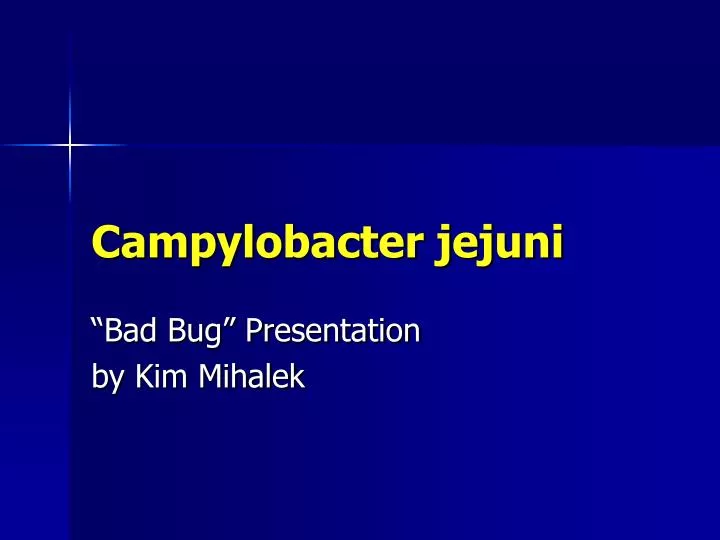 Campylobacter jejuni

“Bad Bug” Presentation
by Kim Mihalek